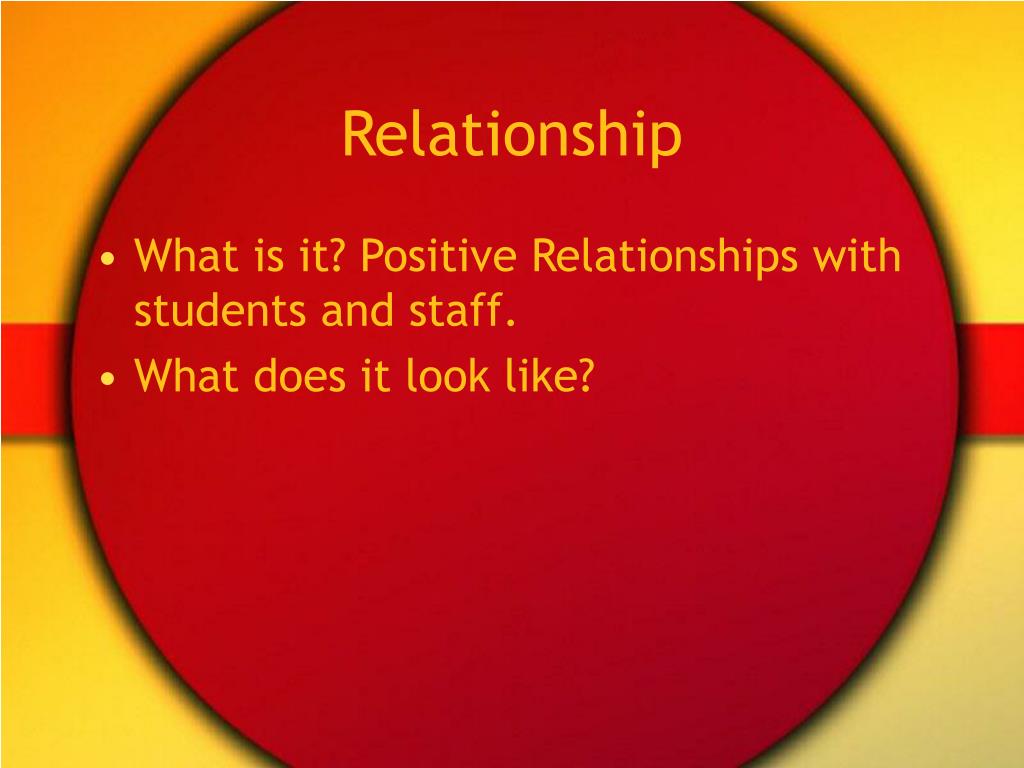 Relationship

• What is it? Positive Relationships with students and staff.
• What does it look like?